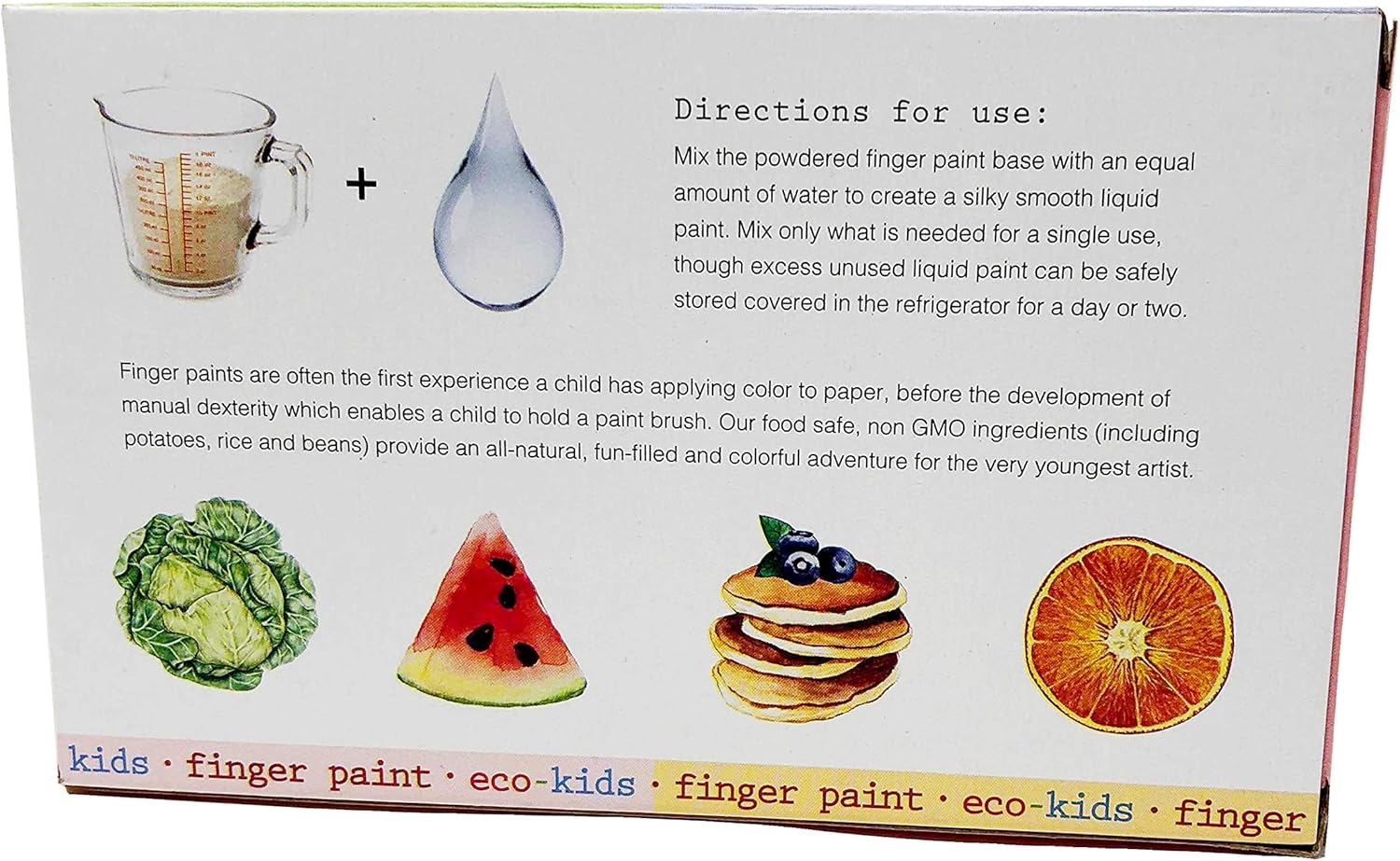 +

Directions for use:

Mix the powdered finger paint base with an equal amount of water to create a silky smooth liquid paint. Mix only what is needed for a single use, though excess unused liquid paint can be safely stored covered in the refrigerator for a day or two.

Finger paints are often the first experience a child has applying color to paper, before the development of manual dexterity which enables a child to hold a paint brush. Our food safe, non GMO ingredients (including potatoes, rice and beans) provide an all-natural, fun-filled and colorful adventure for the very youngest artist.

kids · finger paint · eco-kids · finger paint · eco-kids · finger